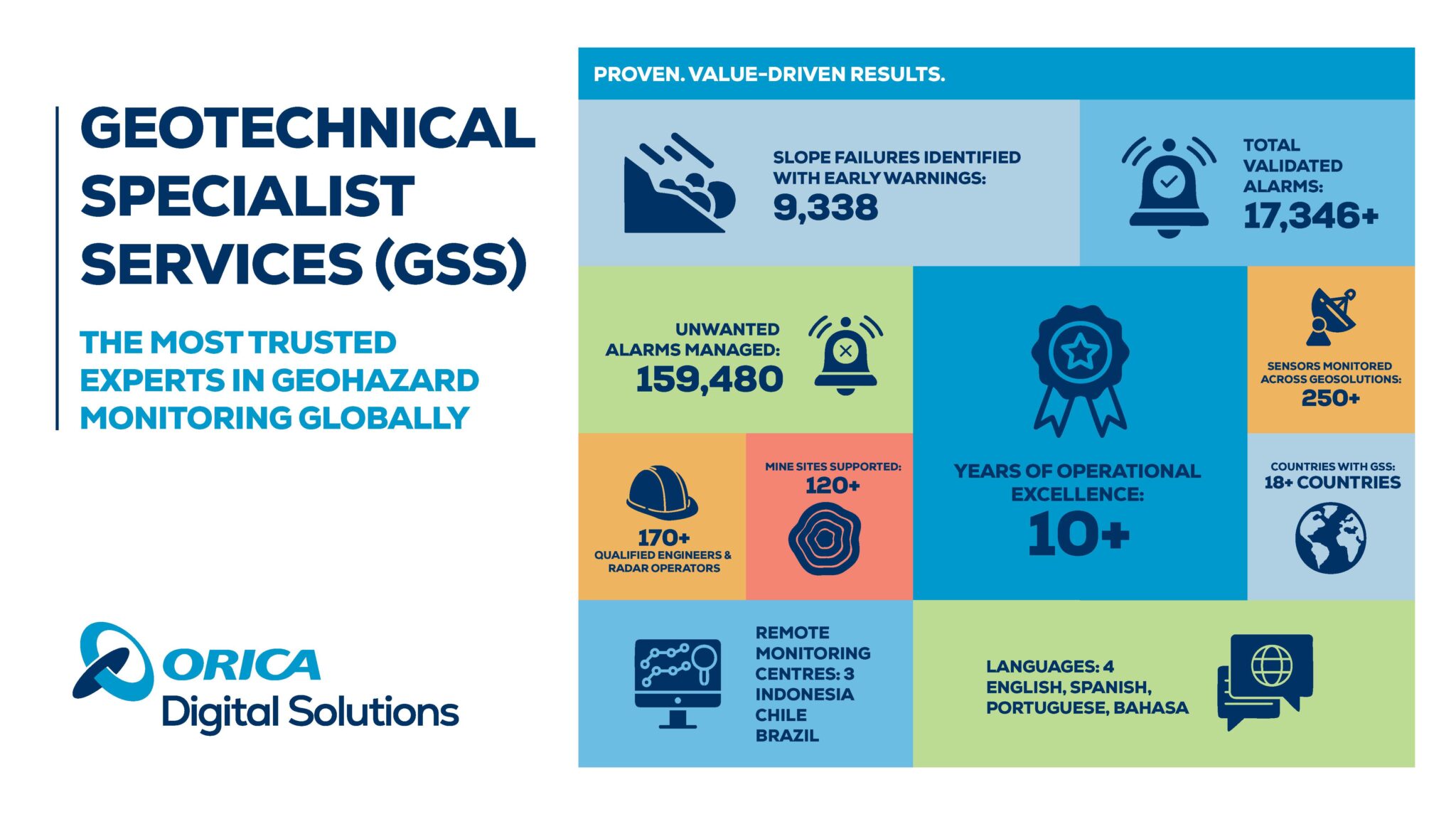 GEOTECHNICAL SPECIALIST SERVICES (GSS)

THE MOST TRUSTED EXPERTS IN GEOHAZARD MONITORING GLOBALLY

ORICA
Digital Solutions

PROVEN. VALUE-DRIVEN RESULTS.

SLOPE FAILURES IDENTIFIED WITH EARLY WARNINGS:
9,338

TOTAL VALIDATED ALARMS:
17,346+

UNWANTED ALARMS MANAGED:
159,480

YEARS OF OPERATIONAL EXCELLENCE:
10+

SENSORS MONITORED ACROSS GEOSOLUTIONS:
250+

170+
QUALIFIED ENGINEERS & RADAR OPERATORS

MINE SITES SUPPORTED:
120+

COUNTRIES WITH GSS:
18+ COUNTRIES

REMOTE MONITORING CENTRES: 3
INDONESIA
CHILE
BRAZIL

LANGUAGES: 4
ENGLISH, SPANISH, PORTUGUESE, BAHASA